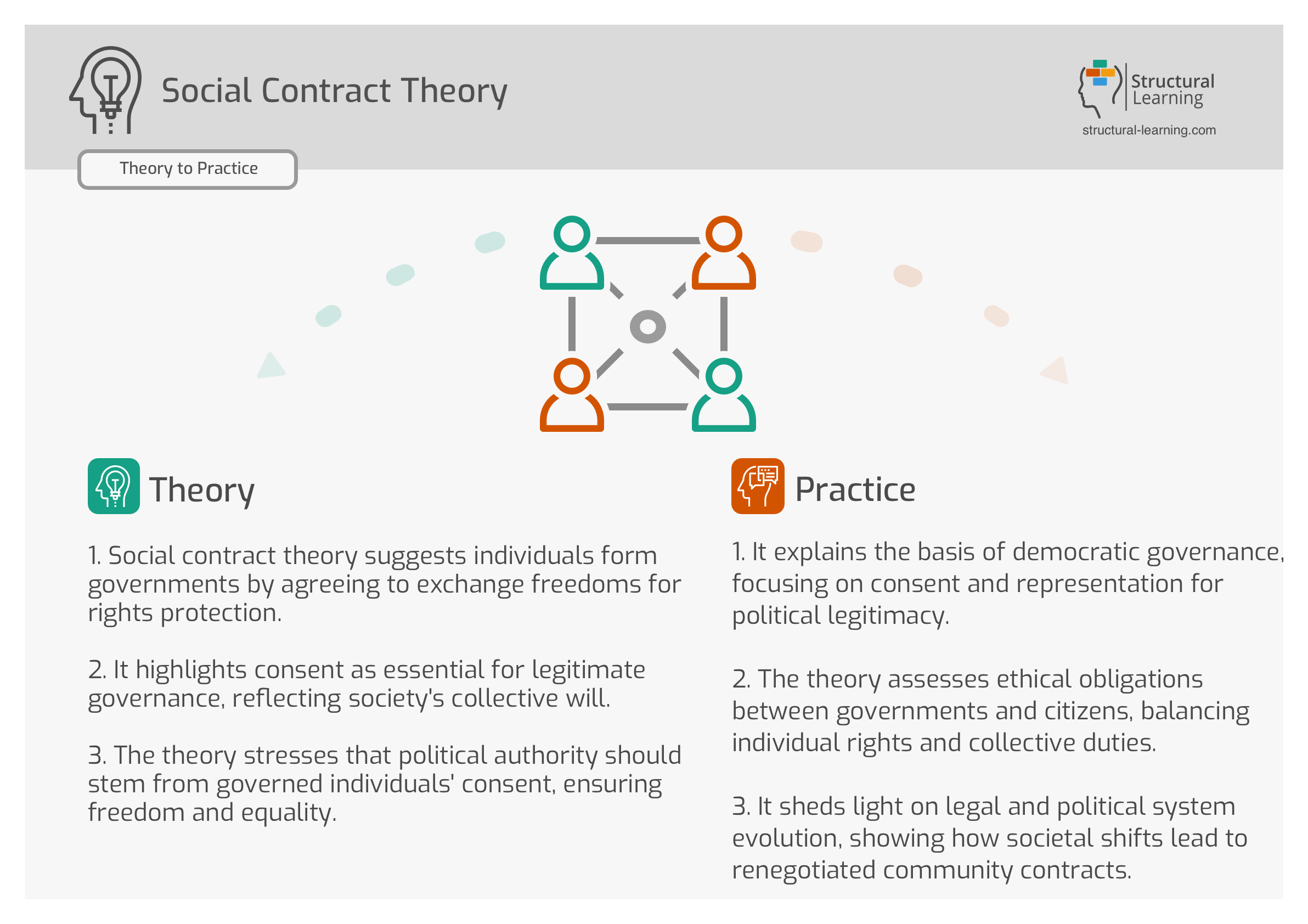 Social Contract Theory

Structural Learning
structural-learning.com

Theory to Practice

Theory

1. Social contract theory suggests individuals form governments by agreeing to exchange freedoms for rights protection.

2. It highlights consent as essential for legitimate governance, reflecting society's collective will.

3. The theory stresses that political authority should stem from governed individuals' consent, ensuring freedom and equality.

Practice

1. It explains the basis of democratic governance, focusing on consent and representation for political legitimacy.

2. The theory assesses ethical obligations between governments and citizens, balancing individual rights and collective duties.

3. It sheds light on legal and political system evolution, showing how societal shifts lead to renegotiated community contracts.